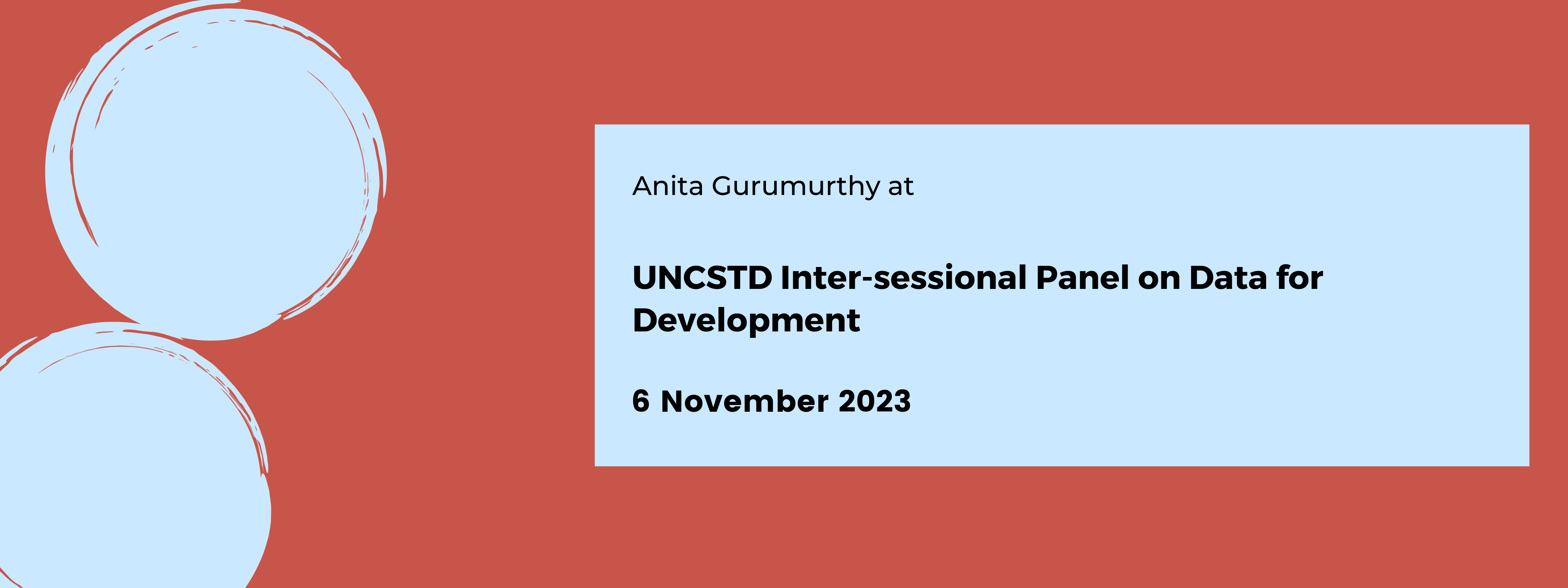 Anita Gurumurthy at

UNCSTD Inter-sessional Panel on Data for Development

6 November 2023